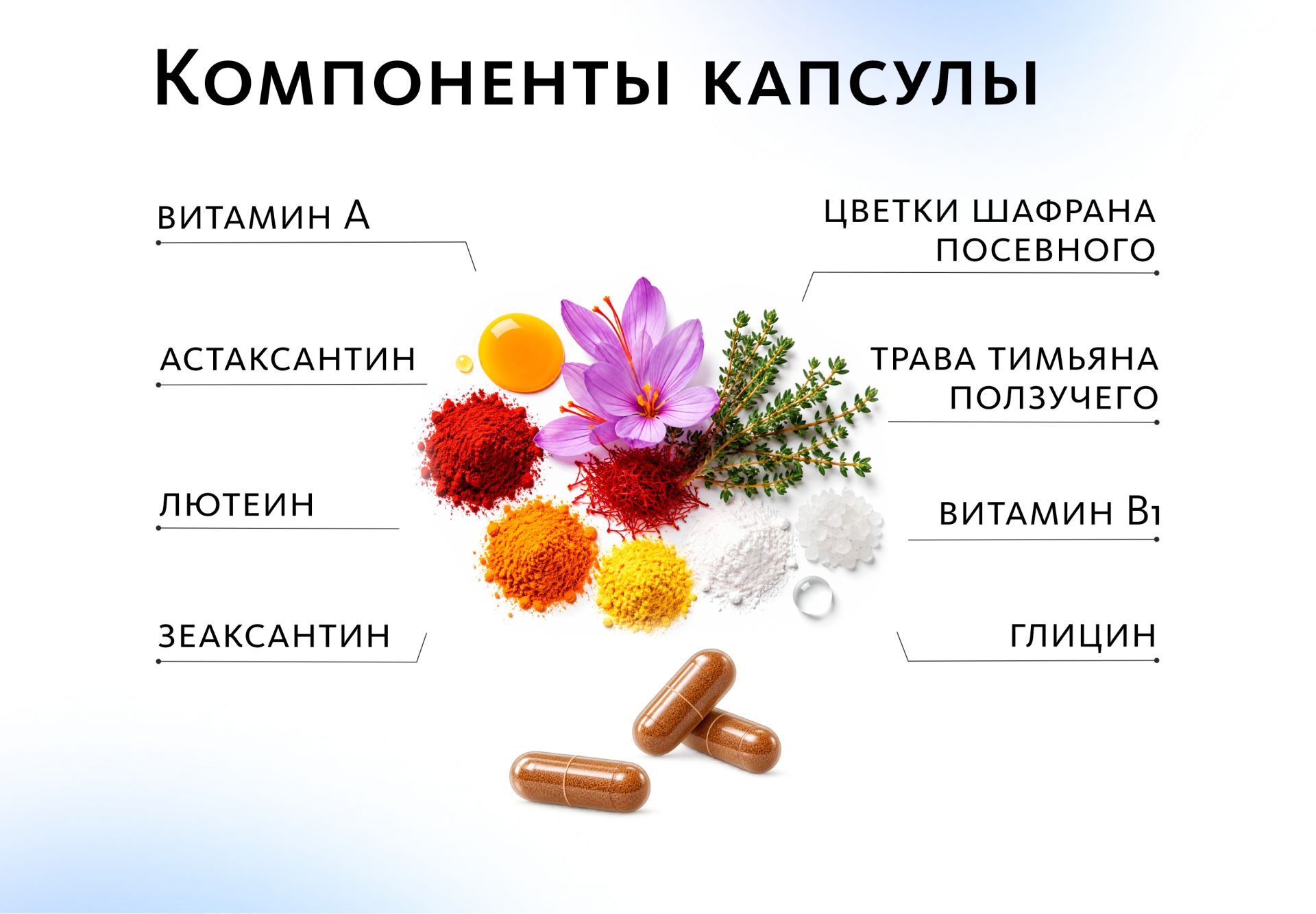 Компоненты капсулы

ВИТАМИН А

АСТАКСАНТИН

ЛЮТЕИН

ЗЕАКСАНТИН

ЦВЕТКИ ШАФРАНА ПОСЕВНОГО

ТРАВА ТИМЬЯНА ПОЛЗУЧЕГО

ВИТАМИН B1

ГЛИЦИН